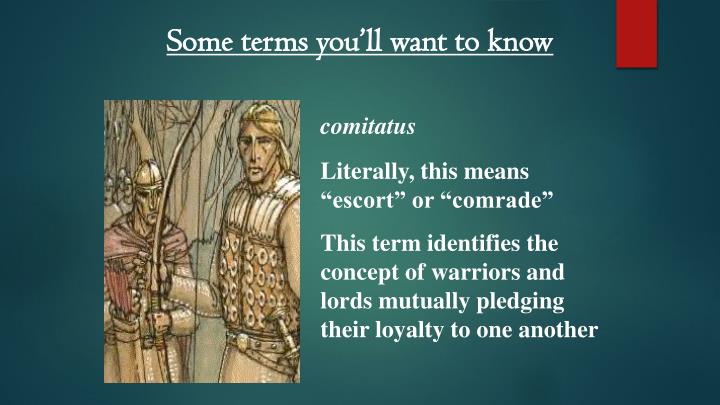 Some terms you'll want to know

comitatus

Literally, this means "escort" or "comrade"

This term identifies the concept of warriors and lords mutually pledging their loyalty to one another